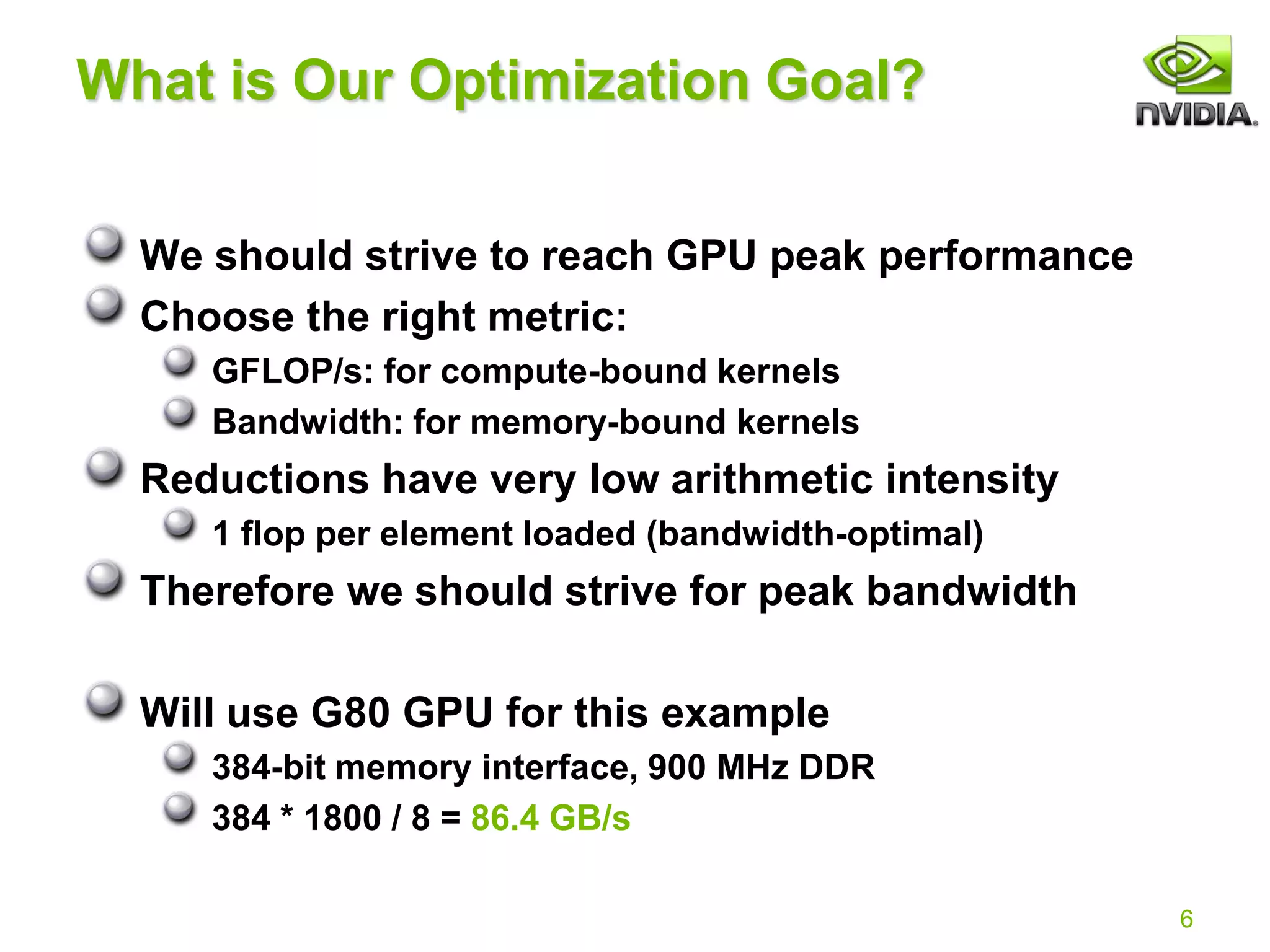 What is Our Optimization Goal?

NVIDIA.

We should strive to reach GPU peak performance

Choose the right metric:

GFLOP/s: for compute-bound kernels

Bandwidth: for memory-bound kernels

Reductions have very low arithmetic intensity

1 flop per element loaded (bandwidth-optimal)

Therefore we should strive for peak bandwidth

Will use G80 GPU for this example

384-bit memory interface, 900 MHz DDR

384 * 1800 / 8 = 86.4 GB/s

6